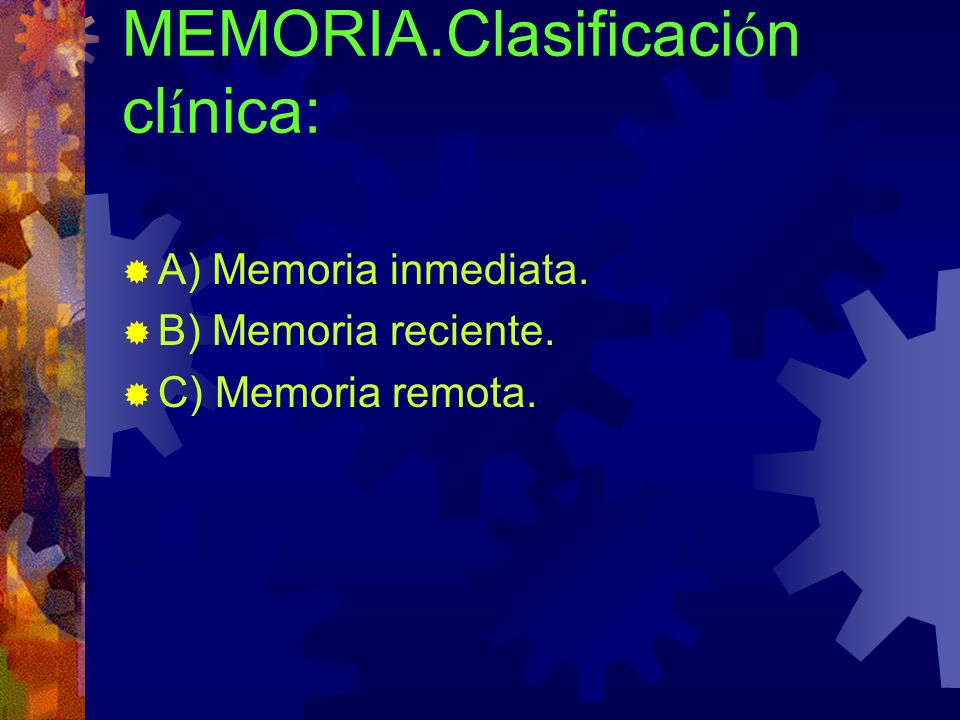 MEMORIA.Clasificación clínica:

A) Memoria inmediata.
B) Memoria reciente.
C) Memoria remota.